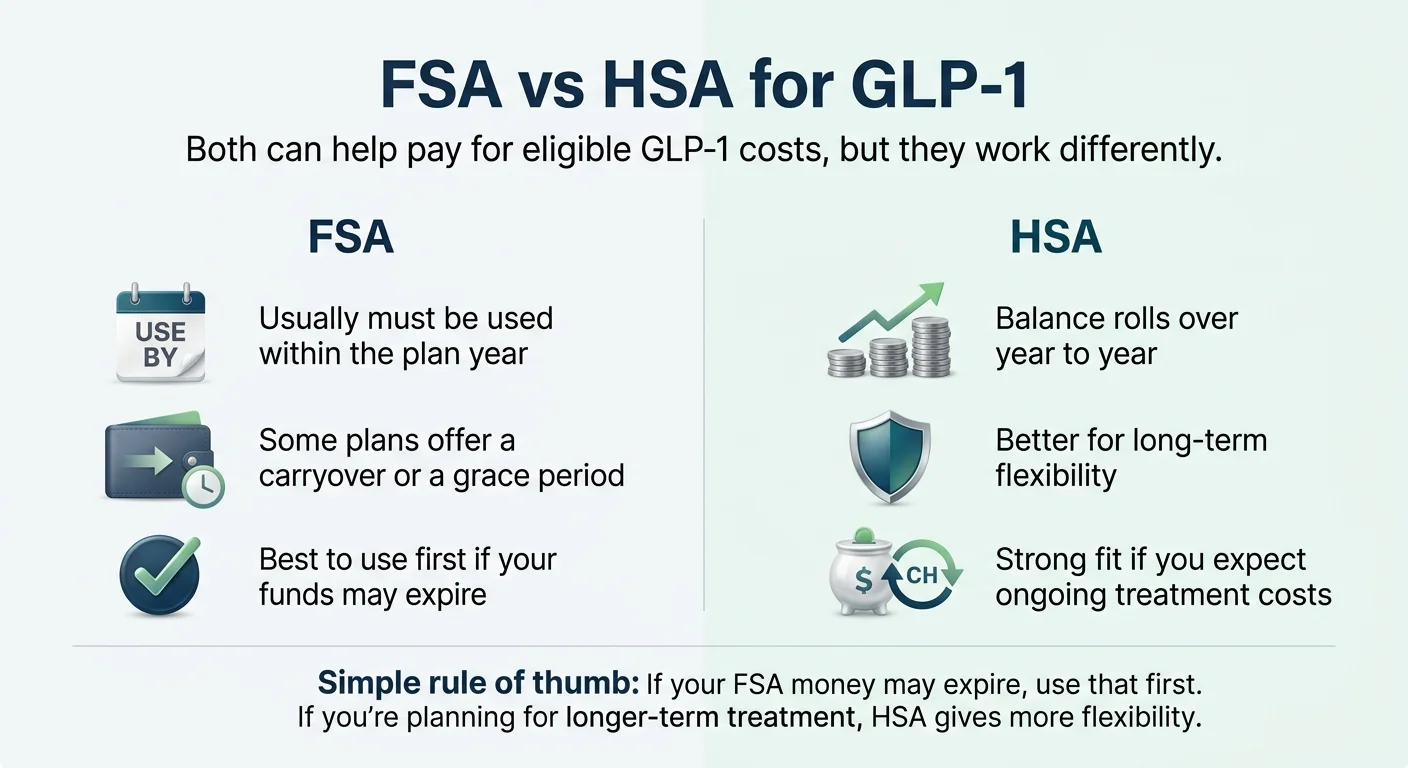 FSA vs HSA for GLP-1

Both can help pay for eligible GLP-1 costs, but they work differently.

FSA

USE BY

Usually must be used within the plan year

Some plans offer a carryover or a grace period

Best to use first if your funds may expire

HSA

Balance rolls over year to year

Better for long-term flexibility

$ CH

Strong fit if you expect ongoing treatment costs

Simple rule of thumb: If your FSA money may expire, use that first. If you're planning for longer-term treatment, HSA gives more flexibility.